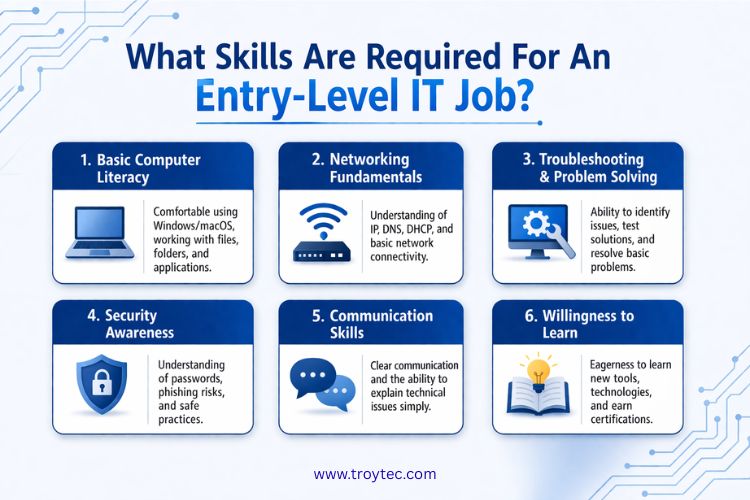 What Skills Are Required For An Entry-Level IT Job?

1. Basic Computer Literacy

Comfortable using Windows/macOS, working with files, folders, and applications.

2. Networking Fundamentals

Understanding of IP, DNS, DHCP, and basic network connectivity.

3. Troubleshooting & Problem Solving

Ability to identify issues, test solutions, and resolve basic problems.

4. Security Awareness

Understanding of passwords, phishing risks, and safe practices.

5. Communication Skills

Clear communication and the ability to explain technical issues simply.

6. Willingness to Learn

Eagerness to learn new tools, technologies, and earn certifications.

www.troytec.com